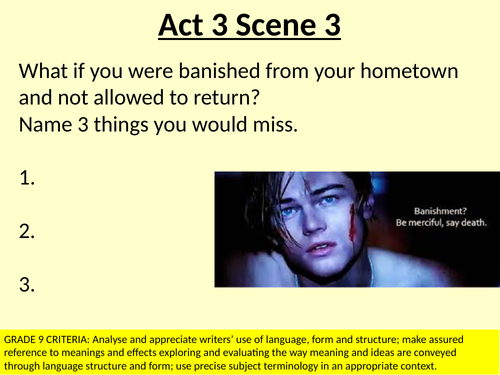 Act 3 Scene 3

What if you were banished from your hometown and not allowed to return?
Name 3 things you would miss.

1.

2.

3.

Banishment?
Be merciful, say death.

GRADE 9 CRITERIA: Analyse and appreciate writers' use of language, form and structure; make assured reference to meanings and effects exploring and evaluating the way meaning and ideas are conveyed through language structure and form; use precise subject terminology in an appropriate context.